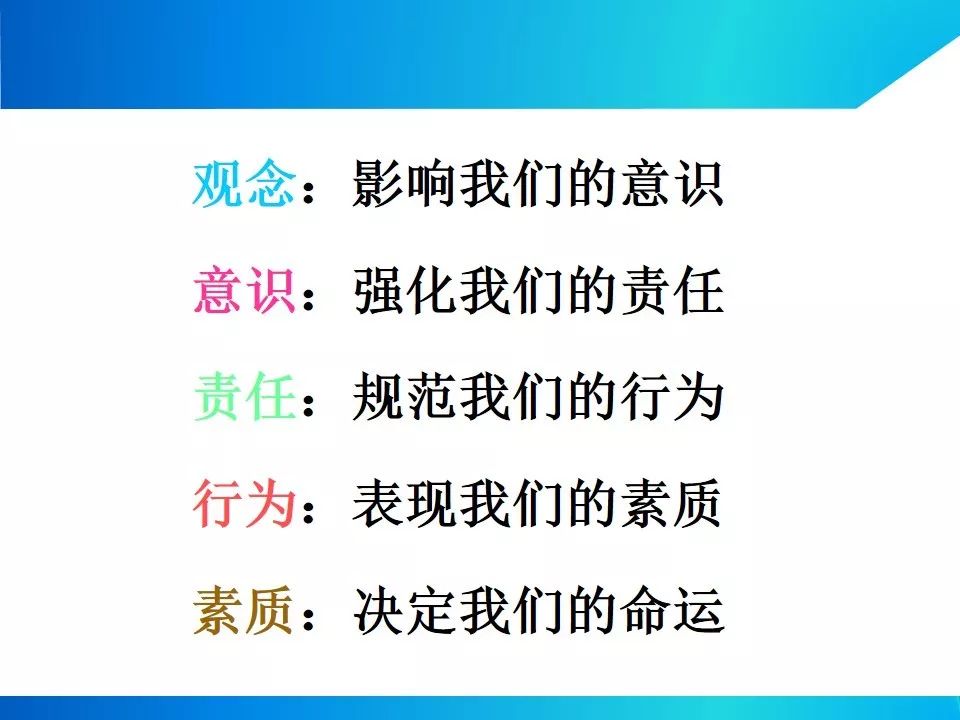 观念：影响我们的意识

意识：强化我们的责任

责任：规范我们的行为

行为：表现我们的素质

素质：决定我们的命运